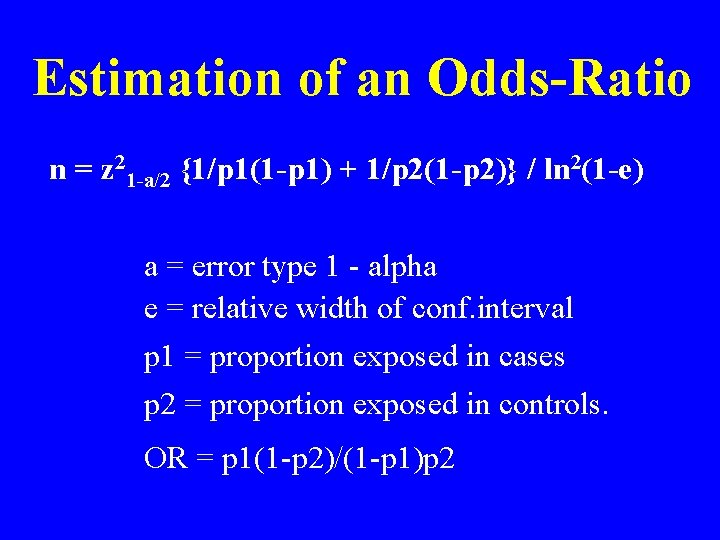 Estimation of an Odds-Ratio

$n = z^2_{1-a/2} \{1/p1(1-p1) + 1/p2(1-p2)\} / \ln^2(1-e)$

a = error type 1 - alpha
e = relative width of conf.interval

p1 = proportion exposed in cases

p2 = proportion exposed in controls.

OR = p1(1-p2)/(1-p1)p2